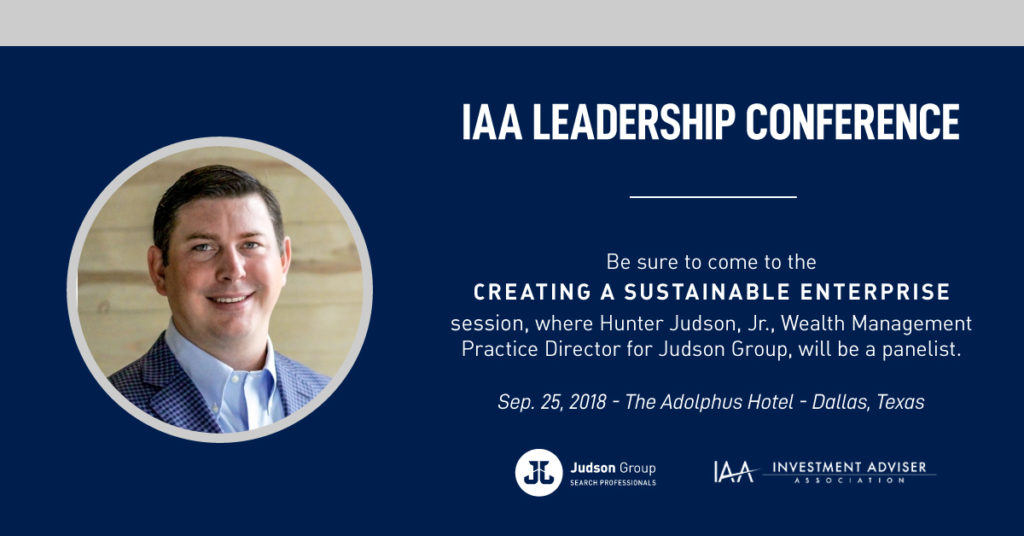 IAA LEADERSHIP CONFERENCE

Be sure to come to the
CREATING A SUSTAINABLE ENTERPRISE
session, where Hunter Judson, Jr., Wealth Management Practice Director for Judson Group, will be a panelist.

Sep. 25, 2018 - The Adolphus Hotel - Dallas, Texas

JL Judson Group SEARCH PROFESSIONALS

IAA INVESTMENT ADVISER ASSOCIATION